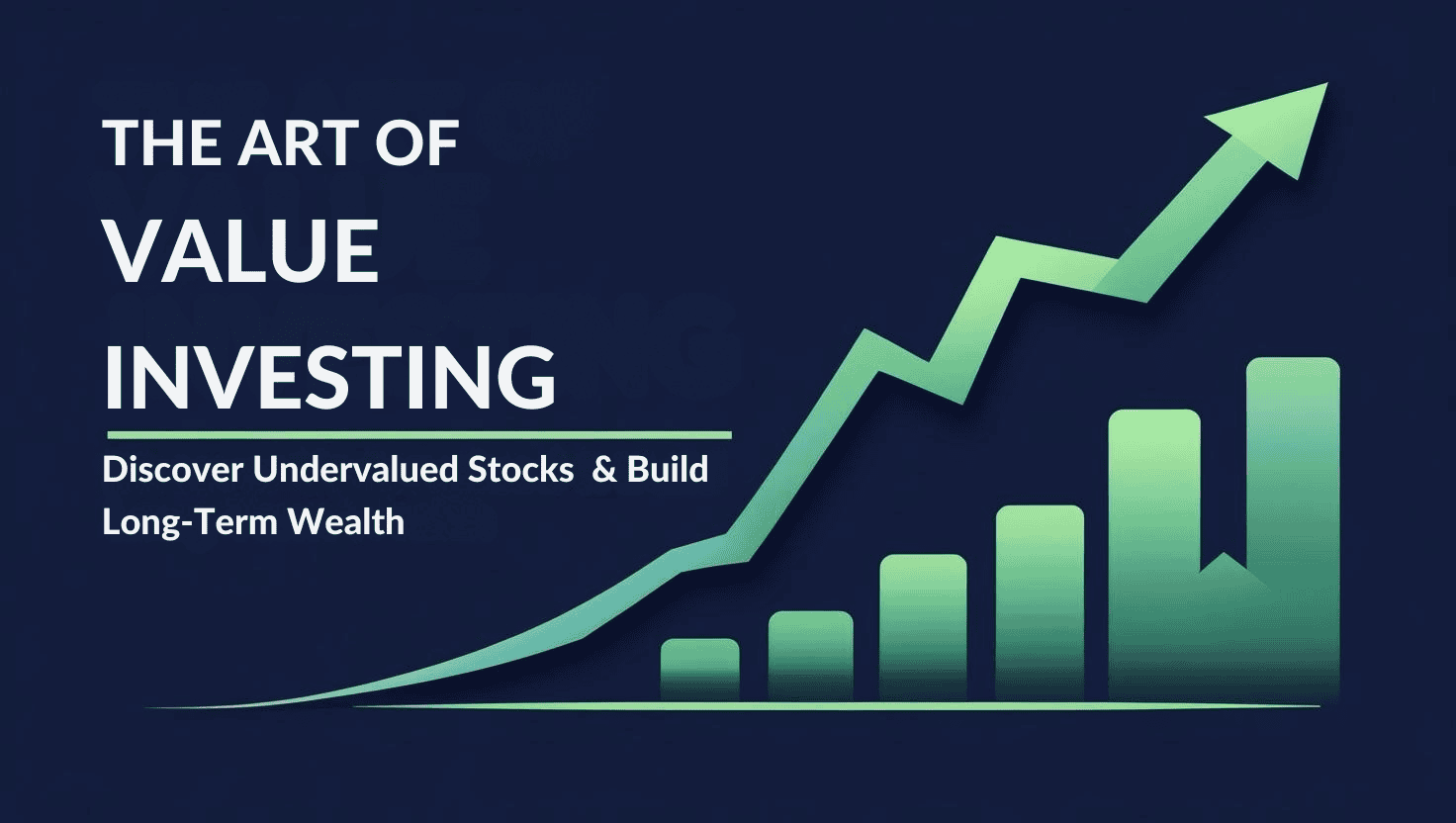 THE ART OF
VALUE
INVESTING

Discover Undervalued Stocks & Build Long-Term Wealth